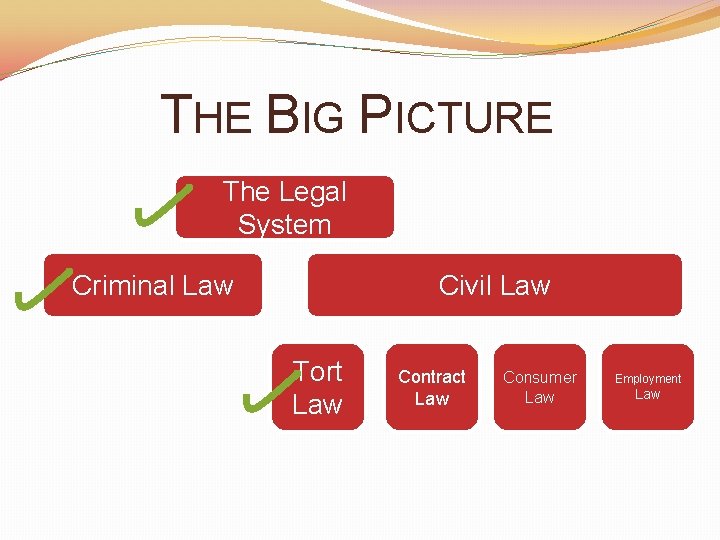 THE BIG PICTURE

The Legal System

Criminal Law

Civil Law

Tort Law

Contract Law

Consumer Law

Employment Law